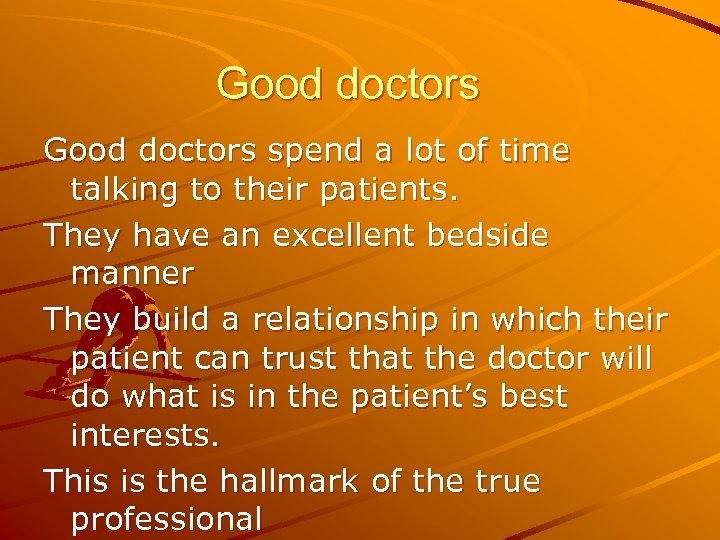 Good doctors

Good doctors spend a lot of time talking to their patients.

They have an excellent bedside manner

They build a relationship in which their patient can trust that the doctor will do what is in the patient’s best interests.

This is the hallmark of the true professional